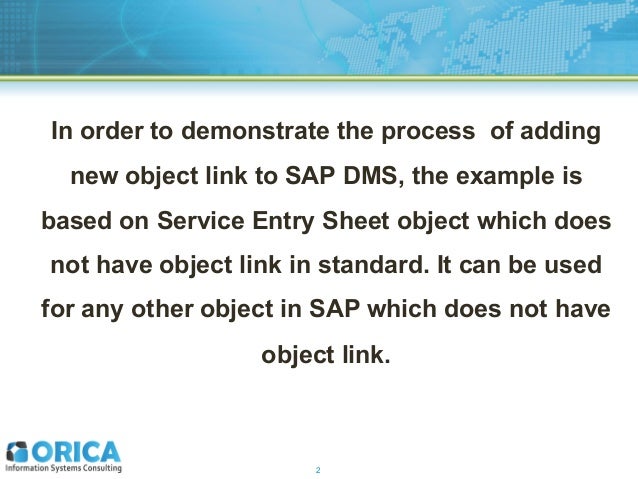 In order to demonstrate the process of adding new object link to SAP DMS, the example is based on Service Entry Sheet object which does not have object link in standard. It can be used for any other object in SAP which does not have object link.

ORICA
Information Systems Consulting

2